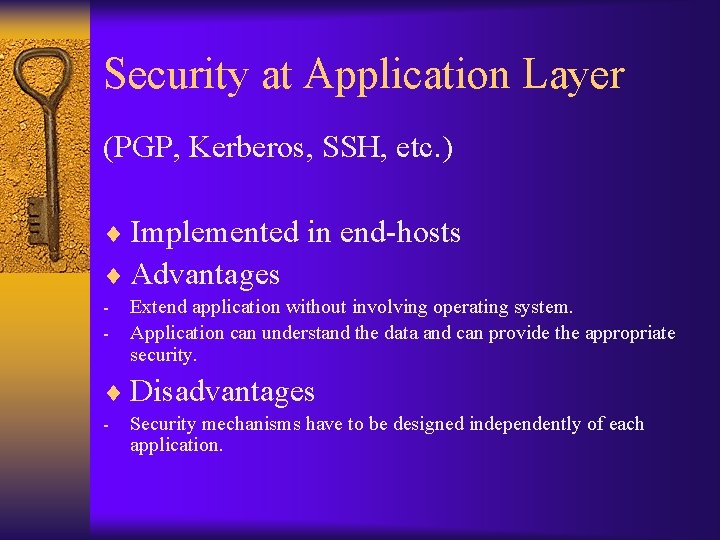 Security at Application Layer

(PGP, Kerberos, SSH, etc.)

♦ Implemented in end-hosts
♦ Advantages
- Extend application without involving operating system.
- Application can understand the data and can provide the appropriate security.
♦ Disadvantages
- Security mechanisms have to be designed independently of each application.